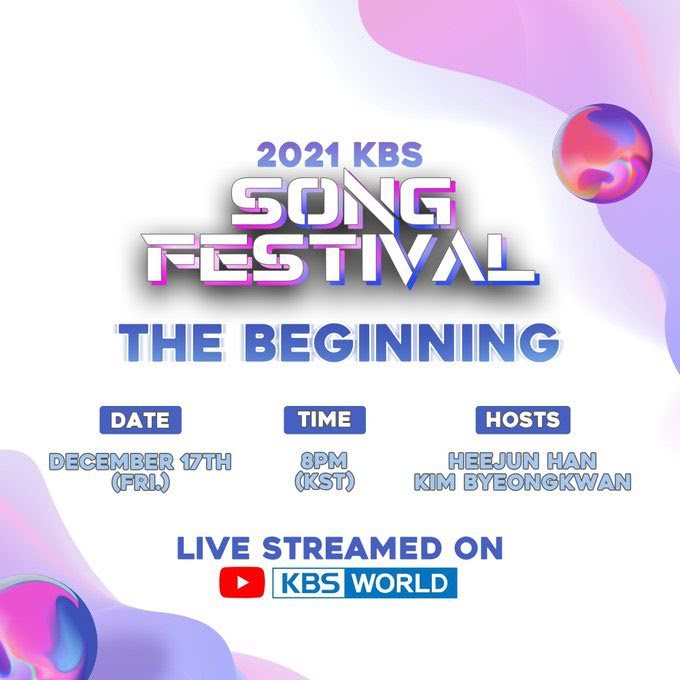 2021 KBS
SONG FESTIVAL

THE BEGINNING

DATE
DECEMBER 17TH (FRI.)

TIME
8PM (KST)

HOSTS
HEEJUN HAN
KIM BYEONGKWAN

LIVE STREAMED ON
KBS WORLD